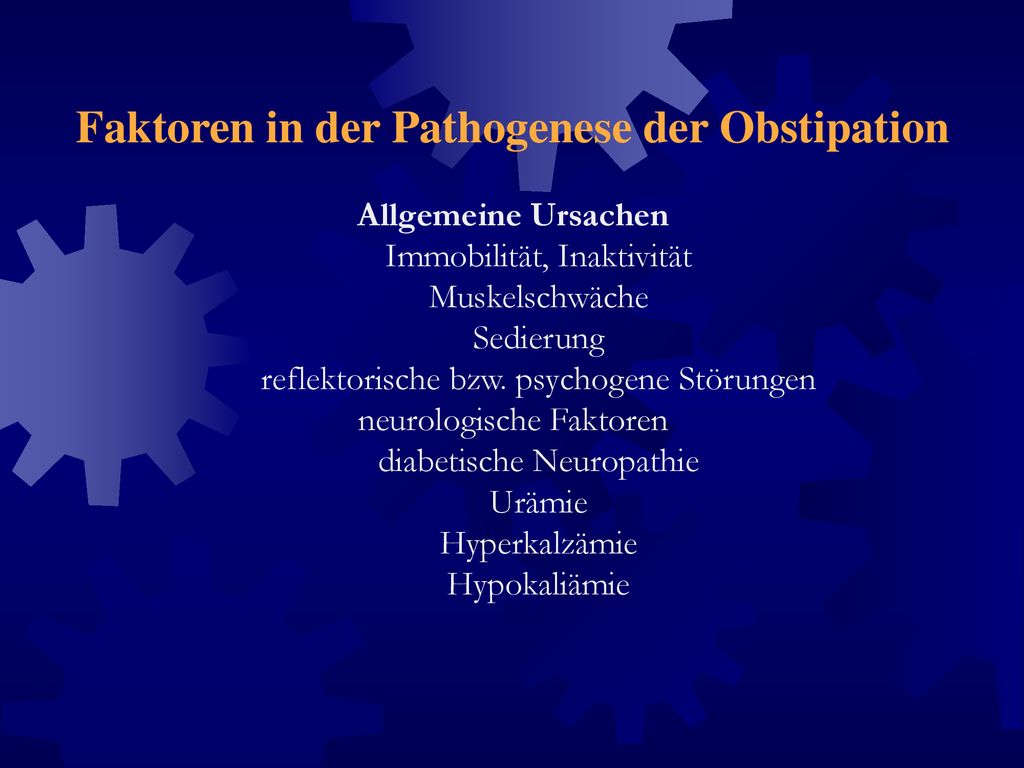 Faktoren in der Pathogenese der Obstipation

Allgemeine Ursachen
Immobilität, Inaktivität
Muskelschwäche
Sedierung
reflektorische bzw. psychogene Störungen
neurologische Faktoren
diabetische Neuropathie
Urämie
Hyperkalzämie
Hypokaliämie